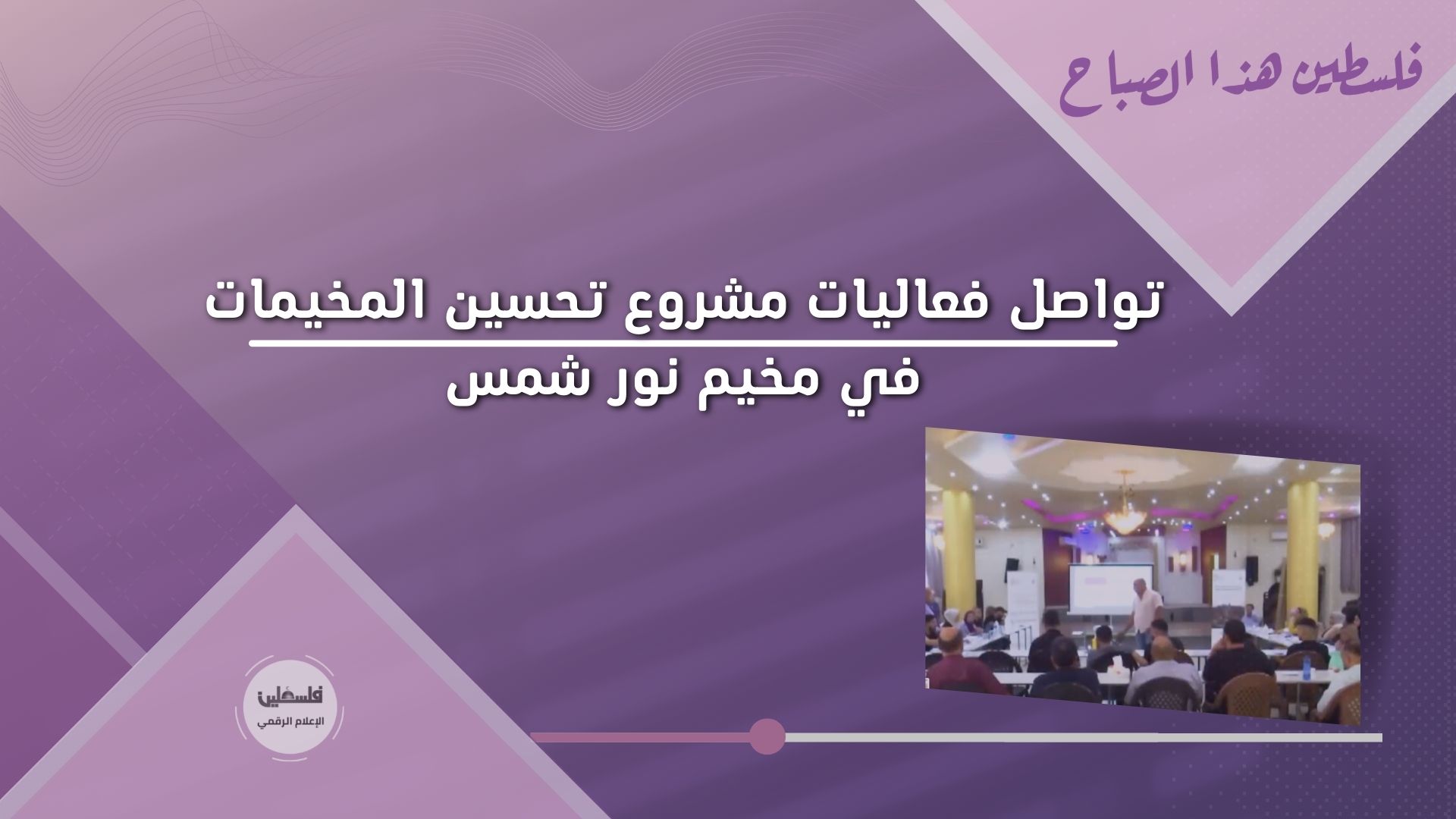 فلسطين هذا الصباح

تواصل فعاليات مشروع تحسين المخيمات
في مخيم نور شمس

فلسطين
الإعلام الرقمي